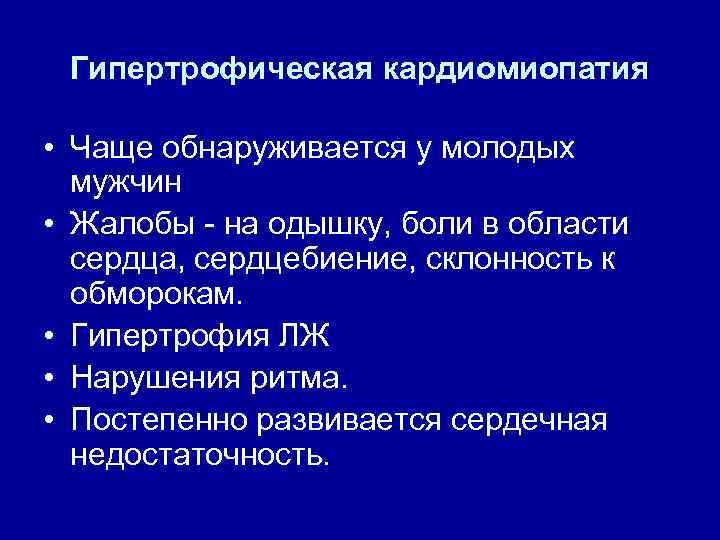 Гипертрофическая кардиомиопатия

• Чаще обнаруживается у молодых мужчин
• Жалобы - на одышку, боли в области сердца, сердцебиение, склонность к обморокам.
• Гипертрофия ЛЖ
• Нарушения ритма.
• Постепенно развивается сердечная недостаточность.